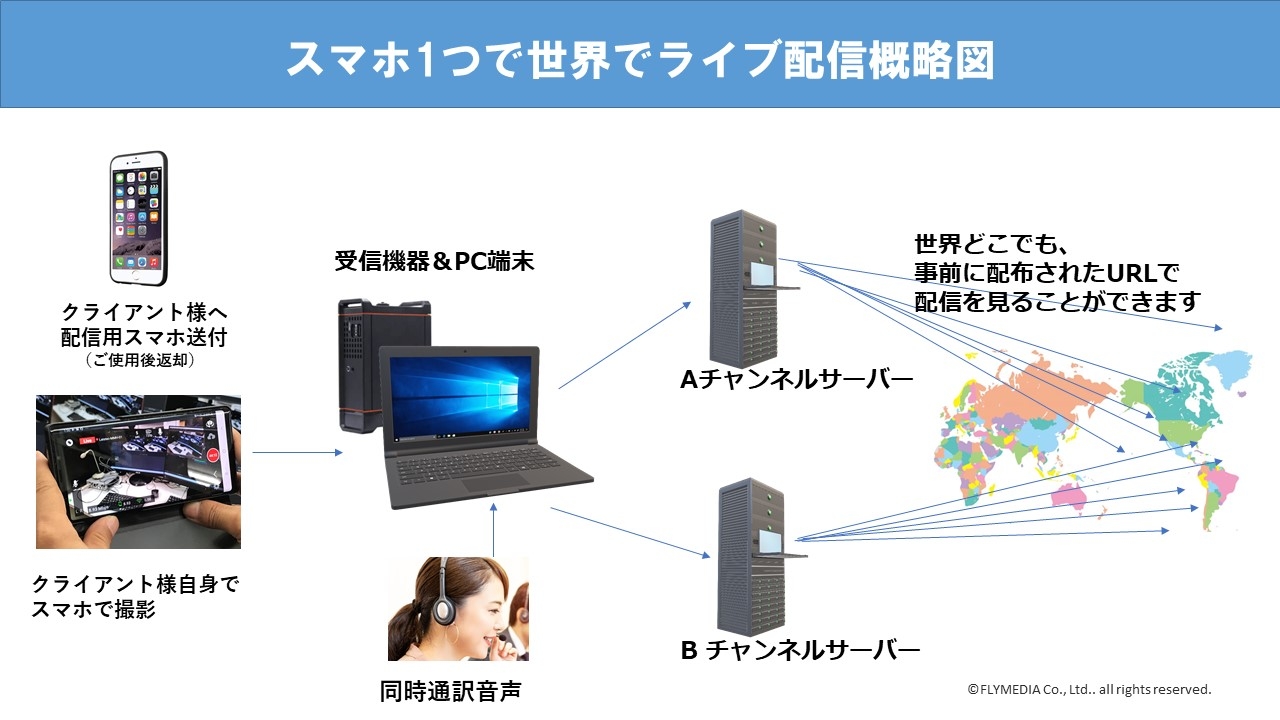 スマホ1つで世界でライブ配信概略図

クライアント様へ
配信用スマホ送付
（ご使用後返却）

クライアント様自身で
スマホで撮影

受信機器＆PC端末

同時通訳音声

Aチャンネルサーバー

B チャンネルサーバー

世界どこでも、
事前に配布されたURLで
配信を見ることができます

©FLYMEDIA Co., Ltd.. all rights reserved.